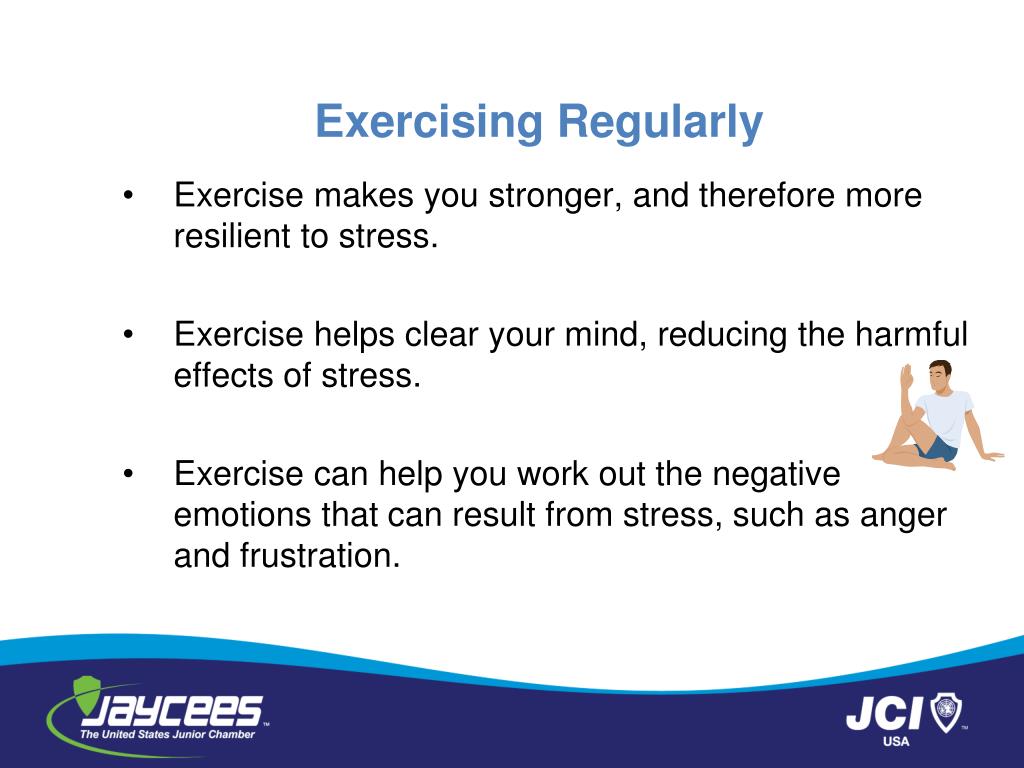 Exercising Regularly

• Exercise makes you stronger, and therefore more resilient to stress.

• Exercise helps clear your mind, reducing the harmful effects of stress.

• Exercise can help you work out the negative emotions that can result from stress, such as anger and frustration.

JAYCEES™
The United States Junior Chamber

JCI™
USA